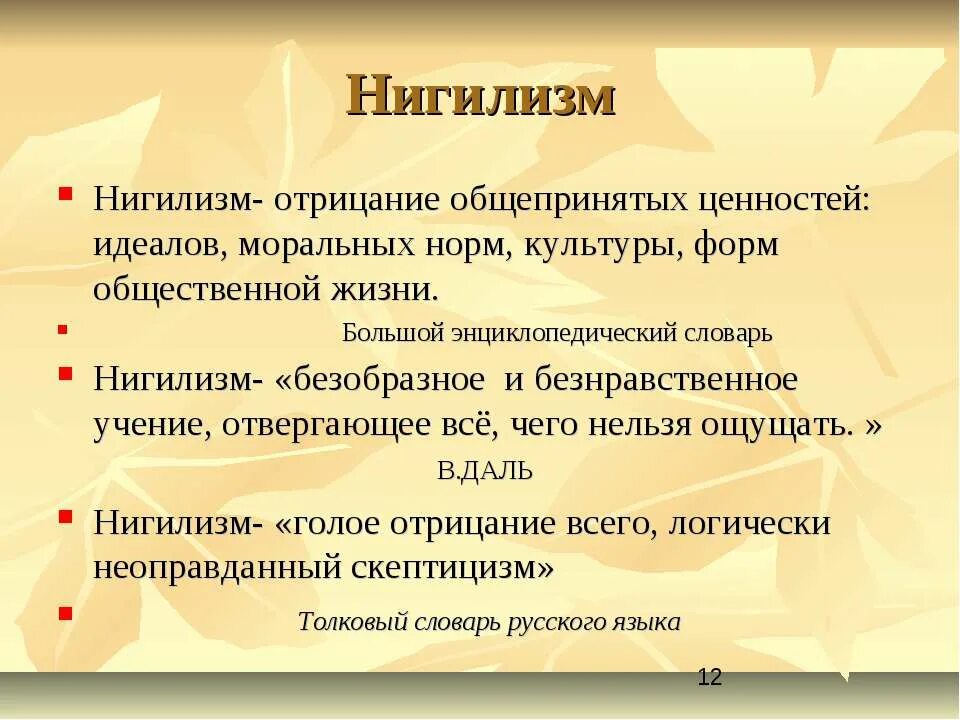 Нигилизм

Нигилизм- отрицание общепринятых ценностей: идеалов, моральных норм, культуры, форм общественной жизни.

Большой энциклопедический словарь

Нигилизм- «безобразное и безнравственное учение, отвергающее всё, чего нельзя ощущать. »

В.ДАЛЬ

Нигилизм- «голое отрицание всего, логически неоправданный скептицизм»

Толковый словарь русского языка

12